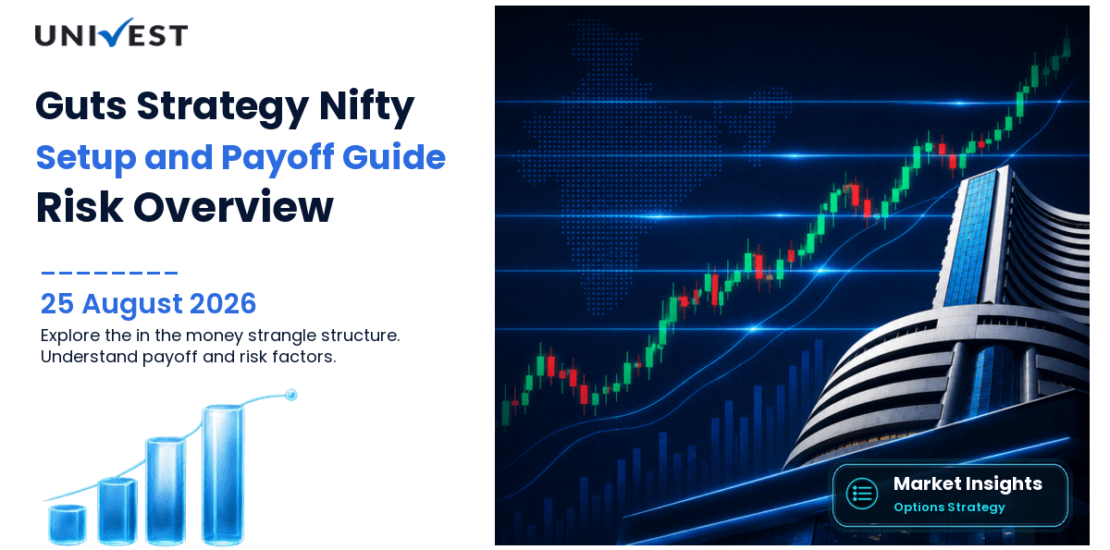 UNIVEST

Guts Strategy Nifty
Setup and Payoff Guide
Risk Overview

25 August 2026

Explore the in the money strangle structure. Understand payoff and risk factors.

Market Insights
Options Strategy